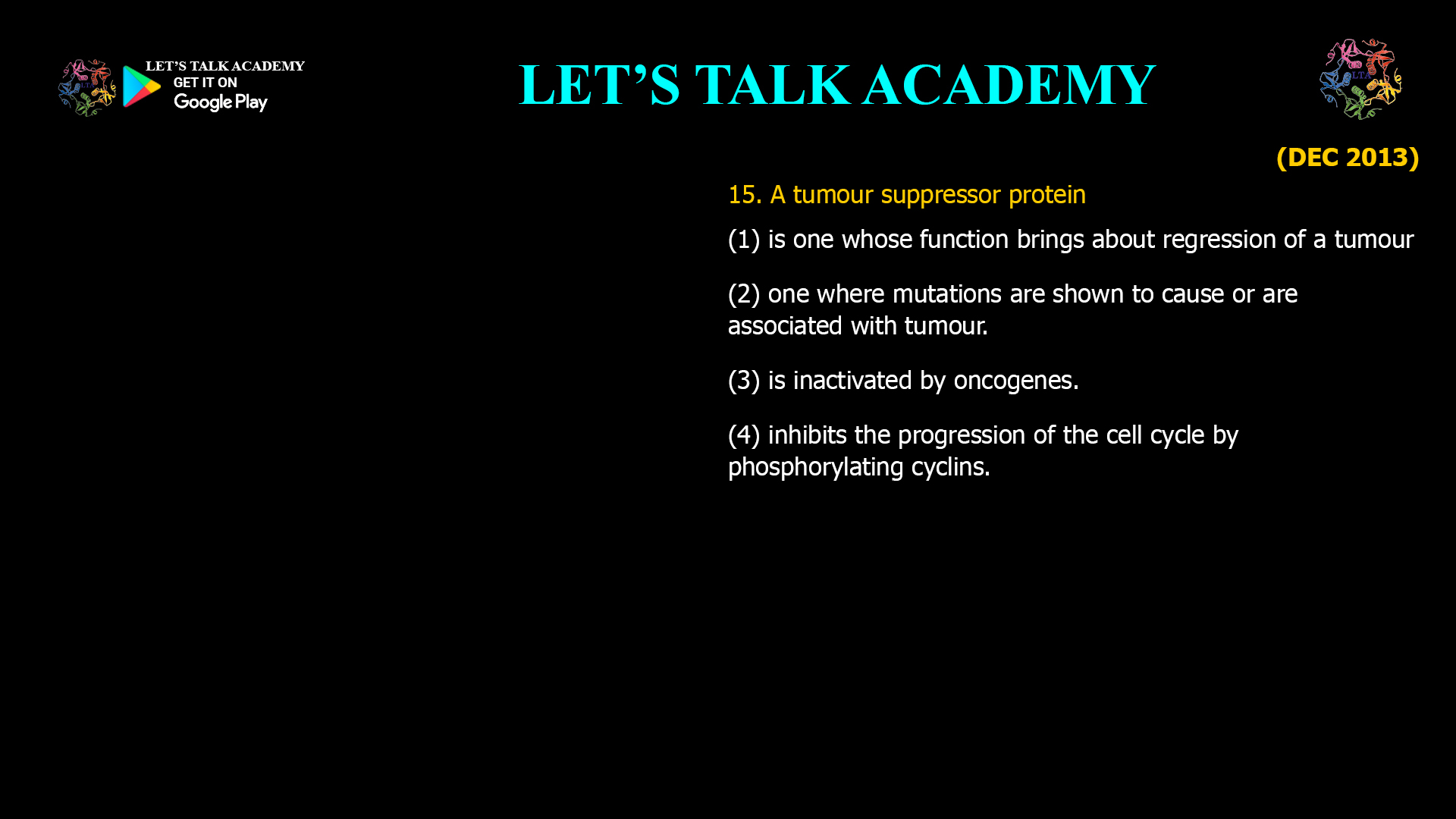 LET'S TALK ACADEMY
GET IT ON
Google Play

LET'S TALK ACADEMY

LTA

(DEC 2013)

15. A tumour suppressor protein

(1) is one whose function brings about regression of a tumour

(2) one where mutations are shown to cause or are associated with tumour.

(3) is inactivated by oncogenes.

(4) inhibits the progression of the cell cycle by phosphorylating cyclins.